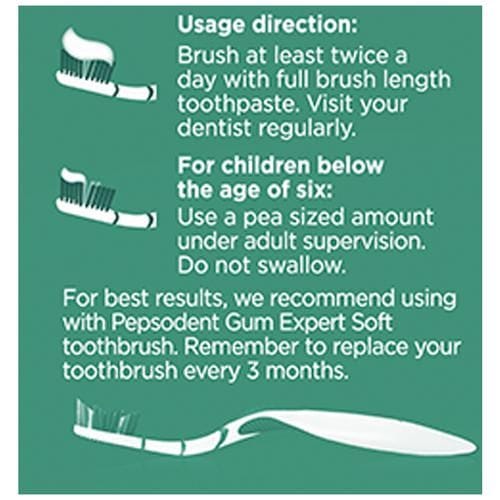 Usage direction:
Brush at least twice a day with full brush length toothpaste. Visit your dentist regularly.

For children below the age of six:
Use a pea sized amount under adult supervision. Do not swallow.

For best results, we recommend using with Pepsodent Gum Expert Soft toothbrush. Remember to replace your toothbrush every 3 months.